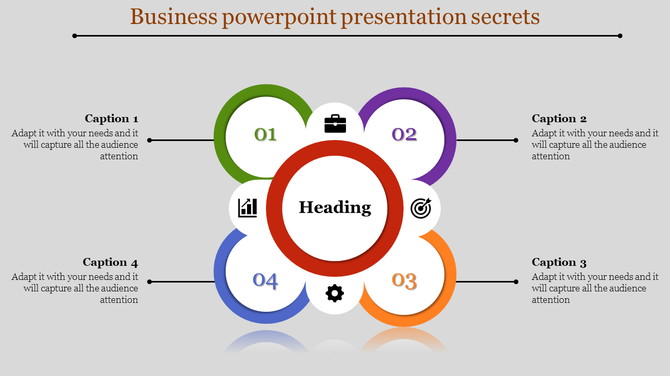 Business powerpoint presentation secrets

Caption 1
Adapt it with your needs and it will capture all the audience attention

01

02

Caption 2
Adapt it with your needs and it will capture all the audience attention

Heading

Caption 4
Adapt it with your needs and it will capture all the audience attention

04

03

Caption 3
Adapt it with your needs and it will capture all the audience attention